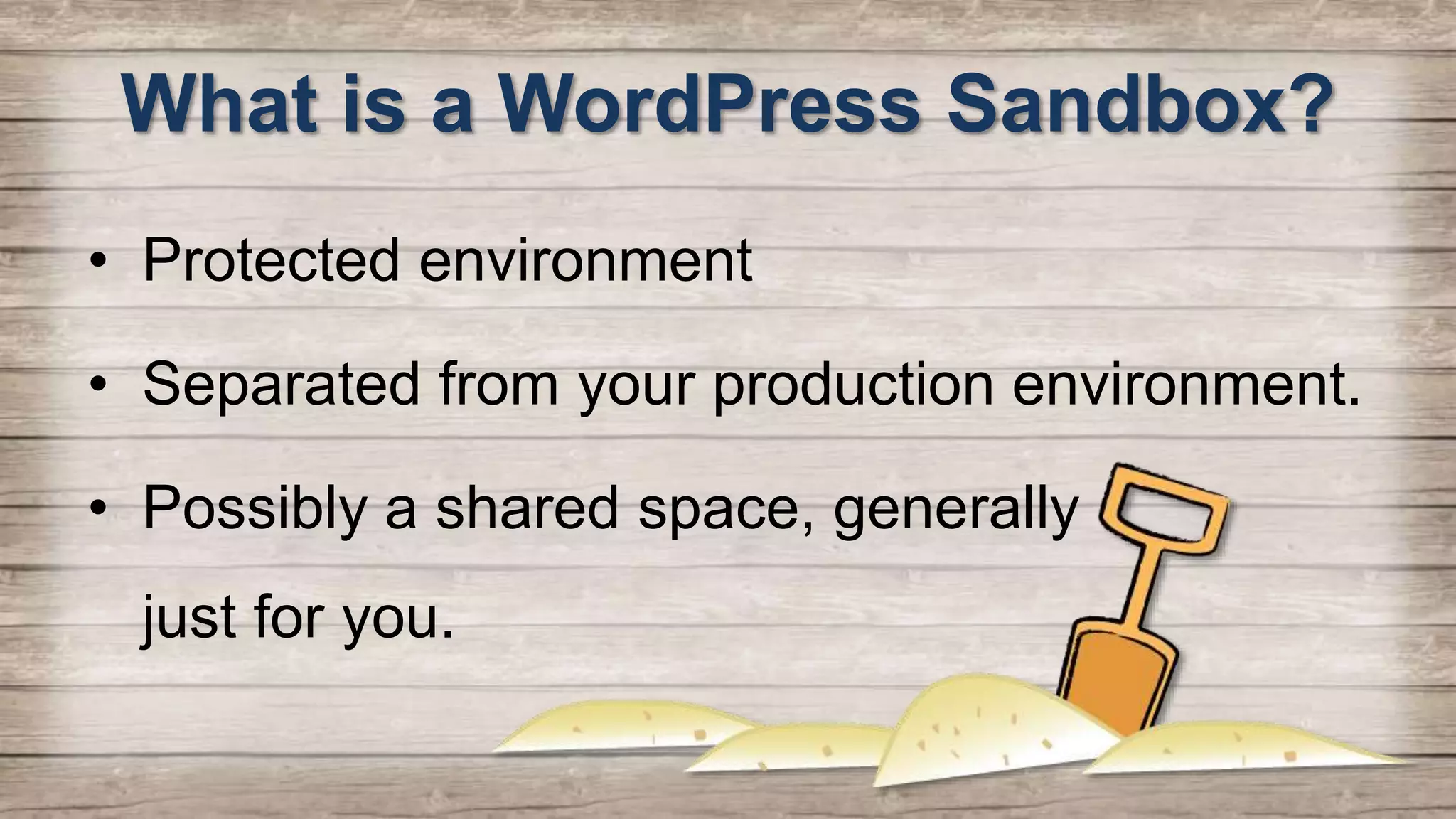 What is a WordPress Sandbox?

• Protected environment

• Separated from your production environment.

• Possibly a shared space, generally just for you.